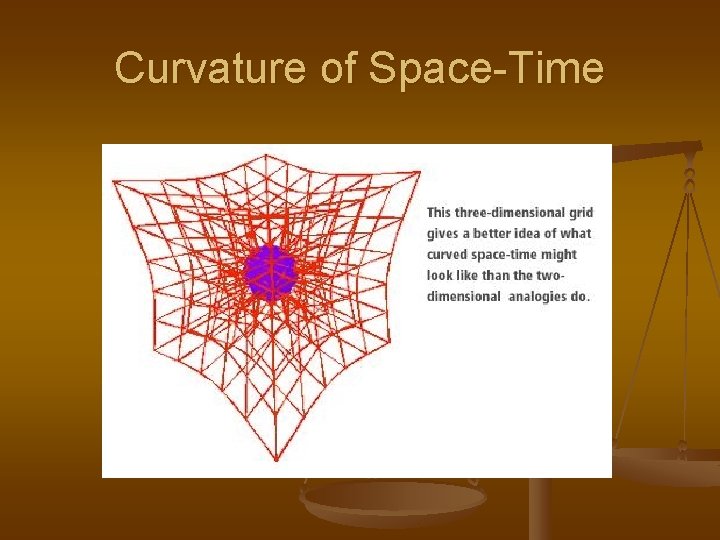 Curvature of Space-Time

This three-dimensional grid gives a better idea of what curved space-time might look like than the two-dimensional analogies do.